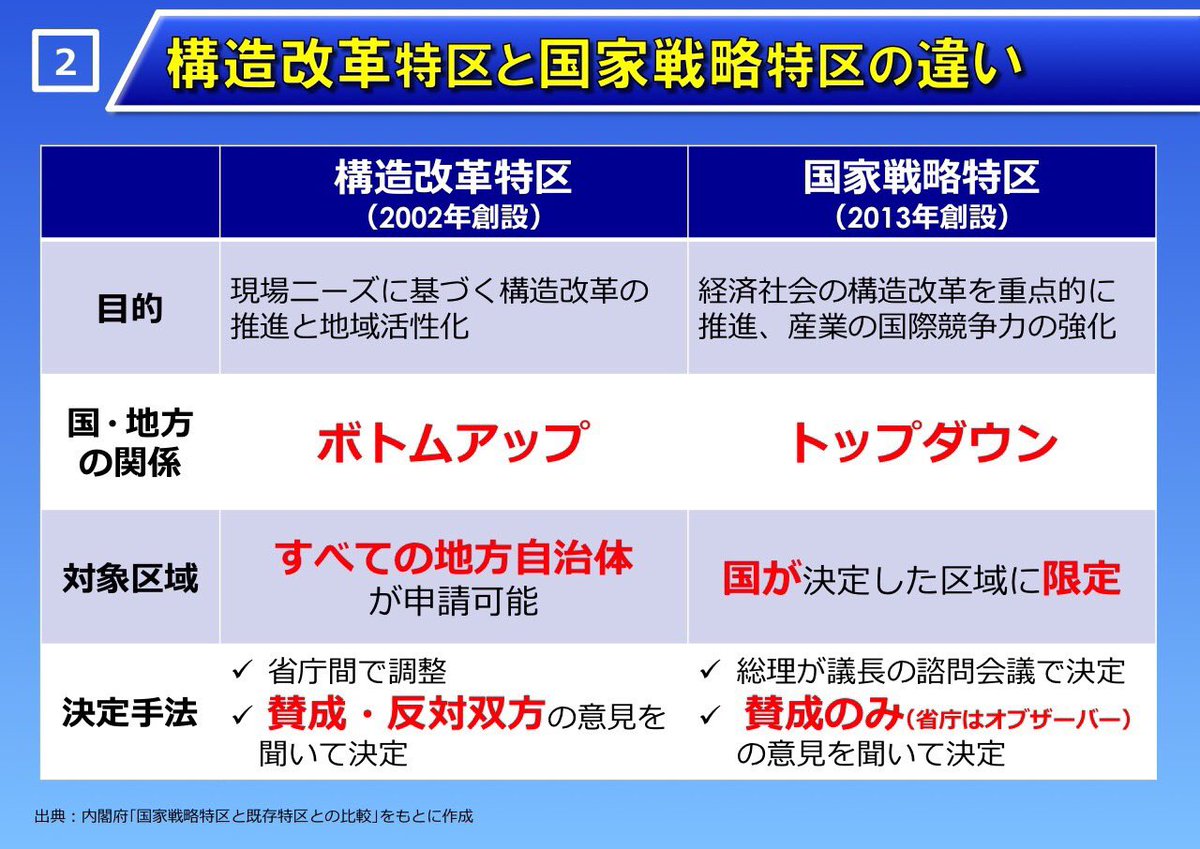 2

構造改革特区と国家戦略特区の違い

| | 構造改革特区 (2002年創設) | 国家戦略特区 (2013年創設) |
|---|---|---|
| 目的 | 現場ニーズに基づく構造改革の推進と地域活性化 | 経済社会の構造改革を重点的に推進、産業の国際競争力の強化 |
| 国・地方の関係 | ボトムアップ | トップダウン |
| 対象区域 | すべての地方自治体が申請可能 | 国が決定した区域に限定 |
| 決定手法 | ✓ 省庁間で調整 ✓ 賛成・反対双方の意見を聞いて決定 | ✓ 総理が議長の諮問会議で決定 ✓ 賛成のみ(省庁はオブザーバー)の意見を聞いて決定 |

出典：内閣府「国家戦略特区と既存特区との比較」をもとに作成